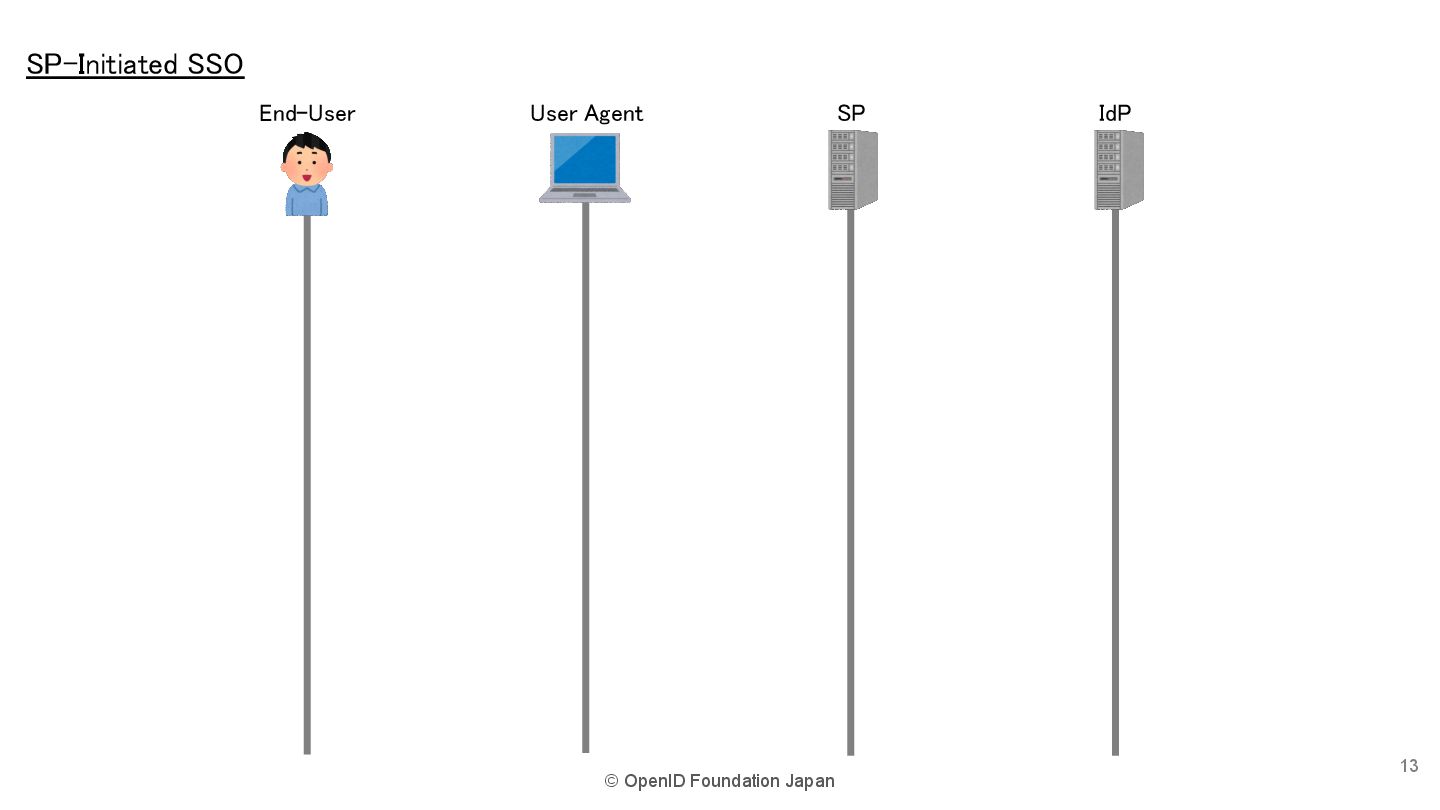 SP-Initiated SSO

End-User

User Agent

SP

IdP

© OpenID Foundation Japan

13